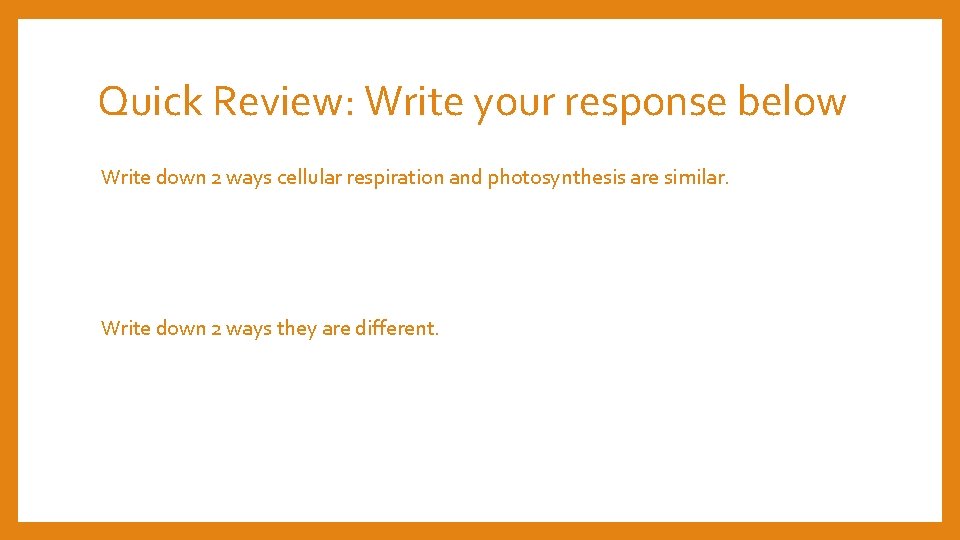 Quick Review: Write your response below

Write down 2 ways cellular respiration and photosynthesis are similar.

Write down 2 ways they are different.